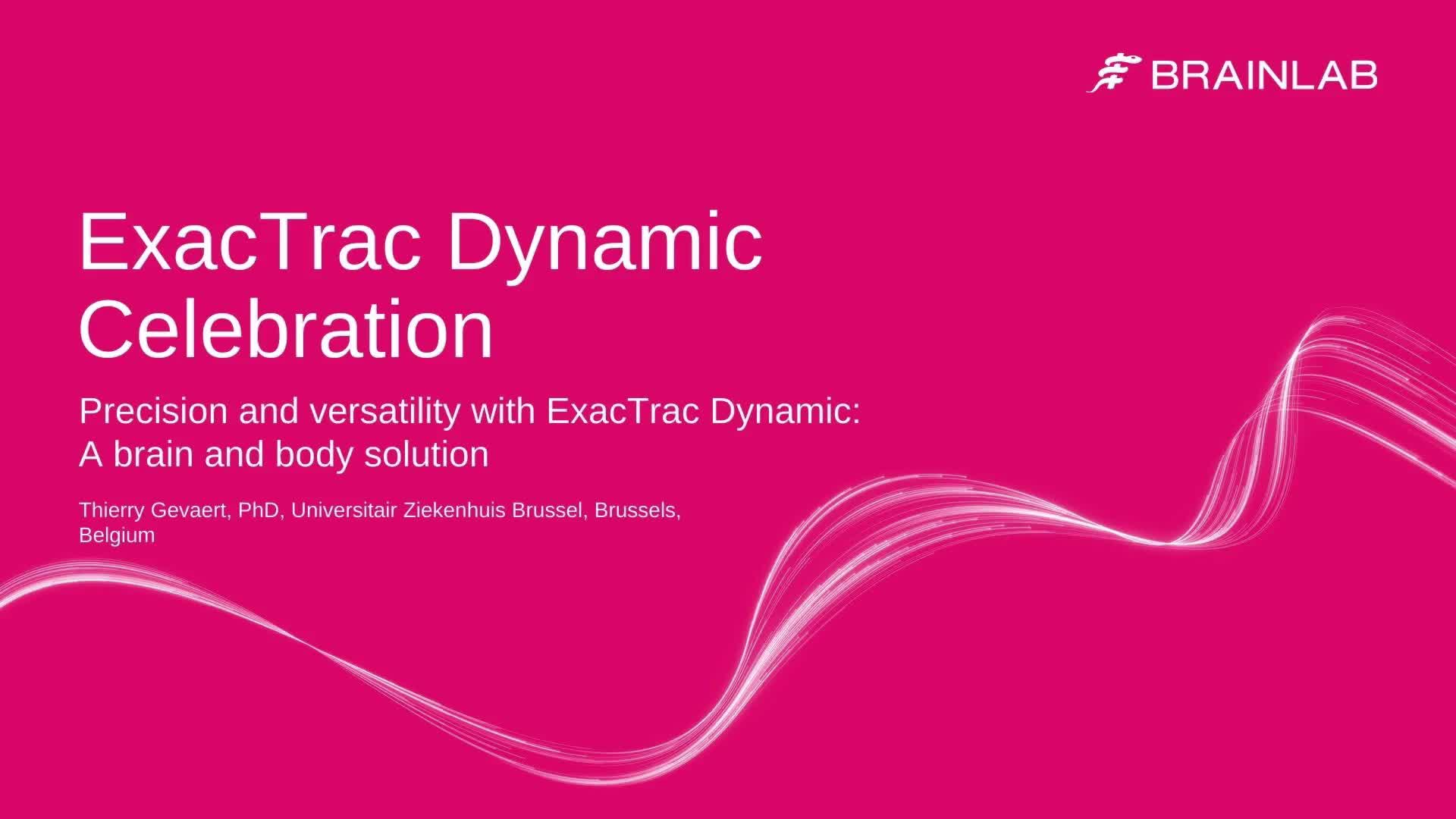 BRAINLAB

ExacTrac Dynamic Celebration

Precision and versatility with ExacTrac Dynamic: A brain and body solution

Thierry Gevaert, PhD, Universitair Ziekenhuis Brussel, Brussels, Belgium